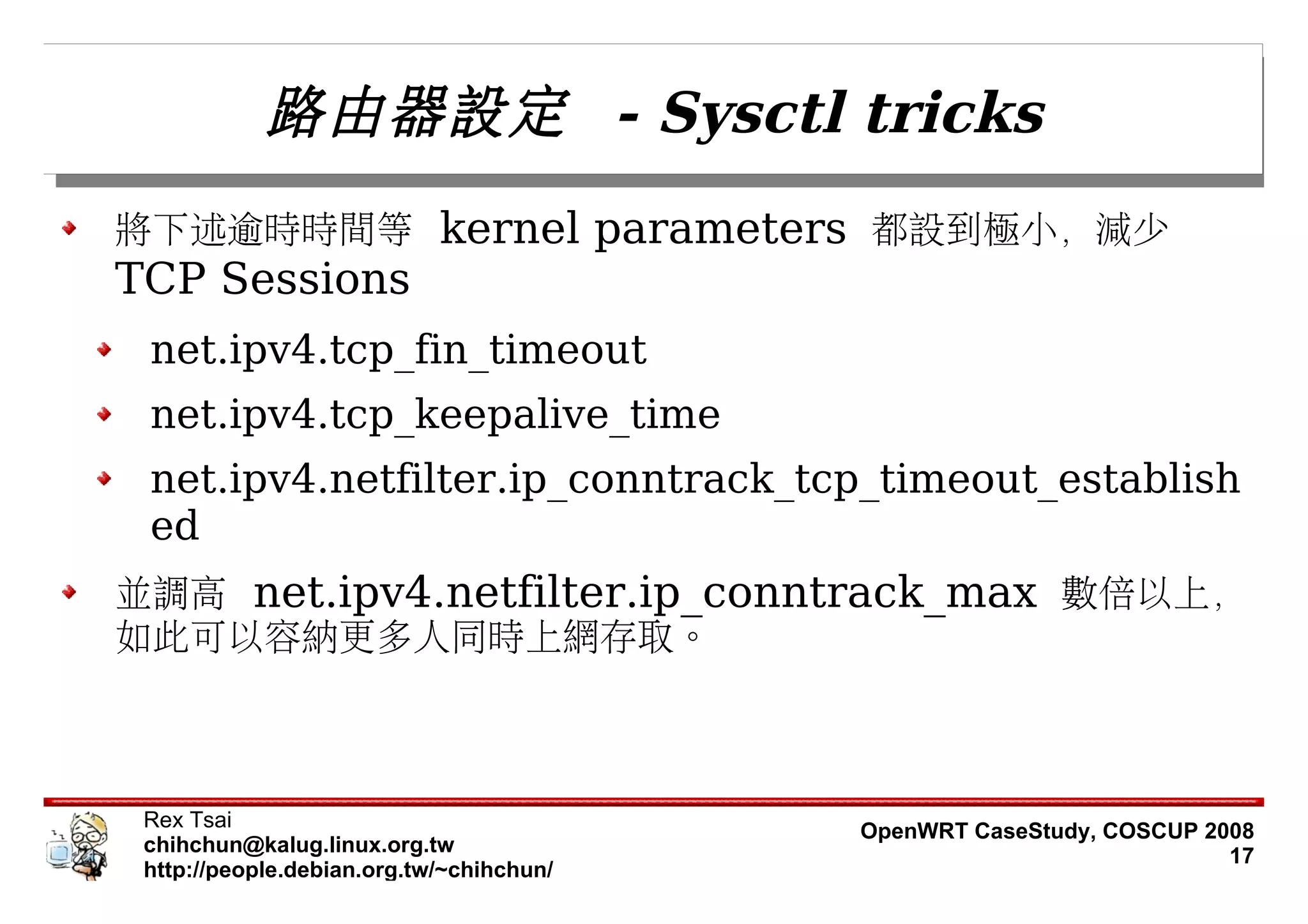 路由器設定 - Sysctl tricks

將下述逾時時間等 kernel parameters 都設到極小，減少 TCP Sessions

net.ipv4.tcp_fin_timeout

net.ipv4.tcp_keepalive_time

net.ipv4.netfilter.ip_conntrack_tcp_timeout_established

並調高 net.ipv4.netfilter.ip_conntrack_max 數倍以上，如此可以容納更多人同時上網存取。

Rex Tsai
chihchun@kalug.linux.org.tw
http://people.debian.org.tw/~chihchun/

OpenWRT CaseStudy, COSCUP 2008
17